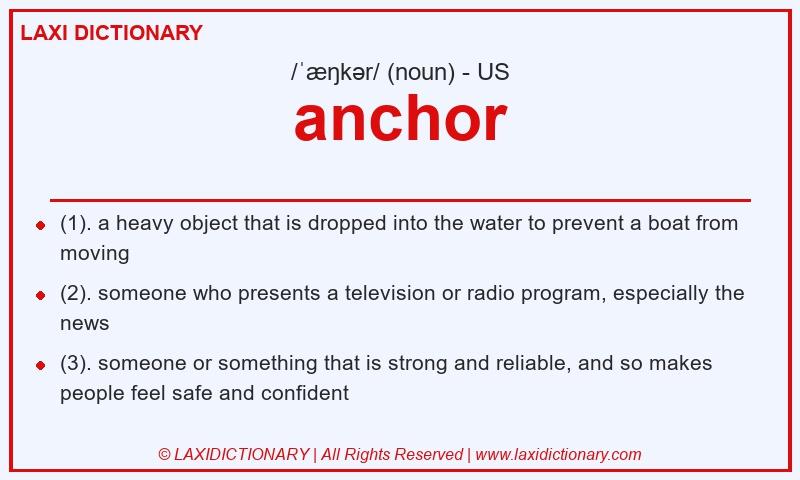 LAXI DICTIONARY

/ˈæŋkər/ (noun) - US

anchor

- (1). a heavy object that is dropped into the water to prevent a boat from moving
- (2). someone who presents a television or radio program, especially the news
- (3). someone or something that is strong and reliable, and so makes people feel safe and confident

© LAXIDICTIONARY | All Rights Reserved | www.laxidictionary.com